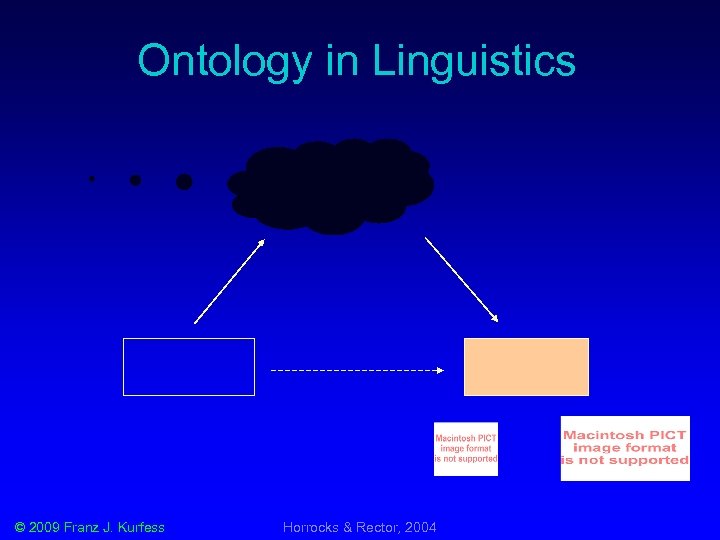 Ontology in Linguistics

Macintosh PICT image format is not supported

Macintosh PICT image format is not supported

© 2009 Franz J. Kurfess

Horrocks & Rector, 2004